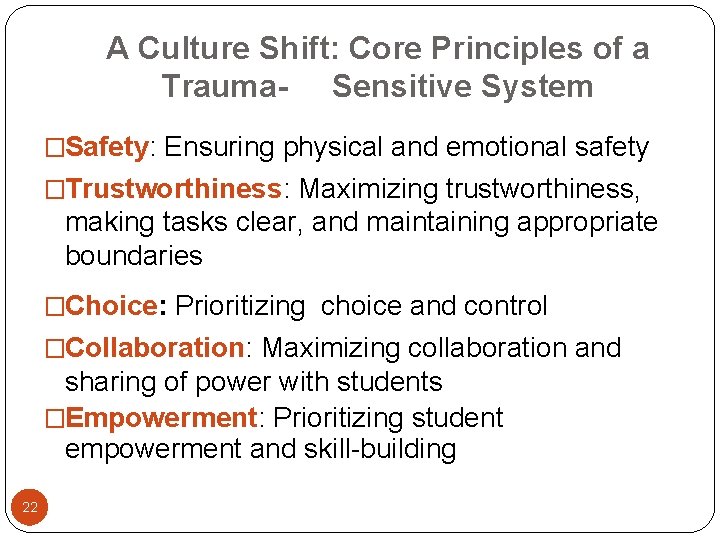 A Culture Shift: Core Principles of a Trauma- Sensitive System

□Safety: Ensuring physical and emotional safety

□Trustworthiness: Maximizing trustworthiness, making tasks clear, and maintaining appropriate boundaries

□Choice: Prioritizing choice and control

□Collaboration: Maximizing collaboration and sharing of power with students

□Empowerment: Prioritizing student empowerment and skill-building

22